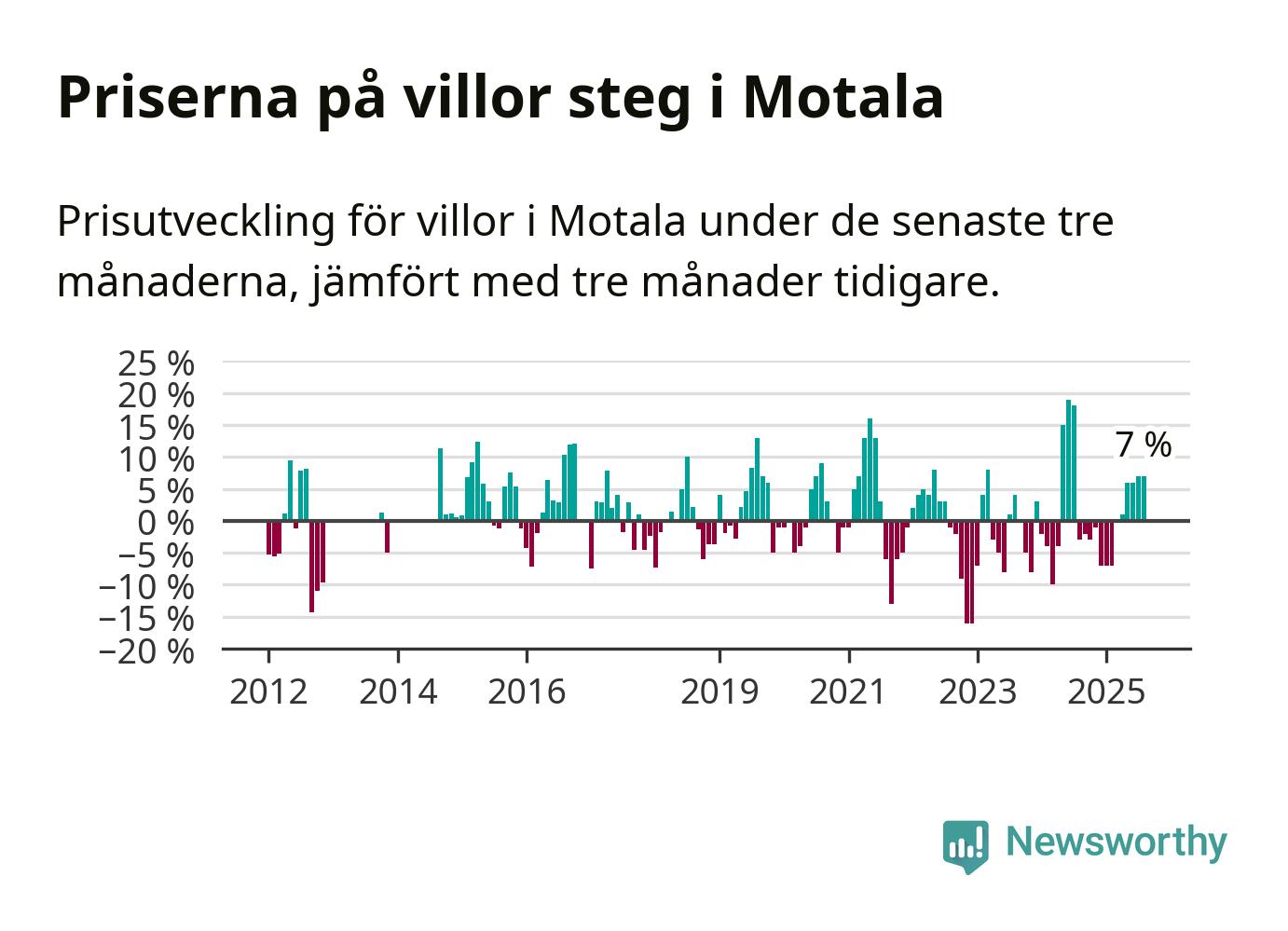 Priserna på villor steg i Motala

Prisutveckling för villor i Motala under de senaste tre månaderna, jämfört med tre månader tidigare.

25 %
20 %
15 %
10 %
5 %
0 %
−5 %
−10 %
−15 %
−20 %

7 %

2012
2014
2016
2019
2021
2023
2025

Newsworthy